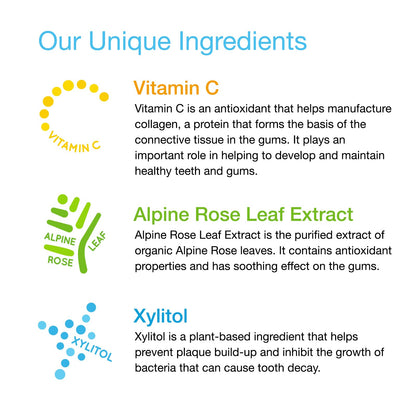 Our Unique Ingredients

VITAMIN C

Vitamin C

Vitamin C is an antioxidant that helps manufacture collagen, a protein that forms the basis of the connective tissue in the gums. It plays an important role in helping to develop and maintain healthy teeth and gums.

ALPINE ROSE LEAF

Alpine Rose Leaf Extract

Alpine Rose Leaf Extract is the purified extract of organic Alpine Rose leaves. It contains antioxidant properties and has soothing effect on the gums.

XYLITOL

Xylitol

Xylitol is a plant-based ingredient that helps prevent plaque build-up and inhibit the growth of bacteria that can cause tooth decay.